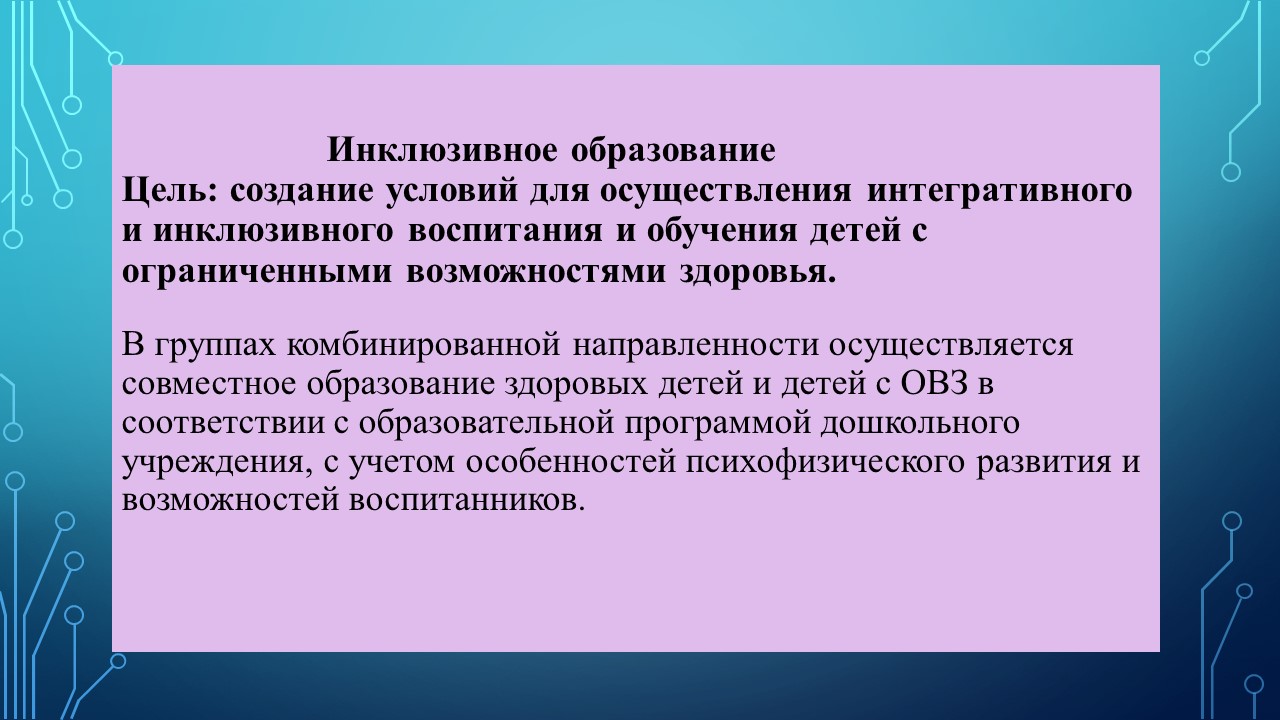 Инклюзивное образование
Цель: создание условий для осуществления интегративного и инклюзивного воспитания и обучения детей с ограниченными возможностями здоровья.

В группах комбинированной направленности осуществляется совместное образование здоровых детей и детей с ОВЗ в соответствии с образовательной программой дошкольного учреждения, с учетом особенностей психофизического развития и возможностей воспитанников.